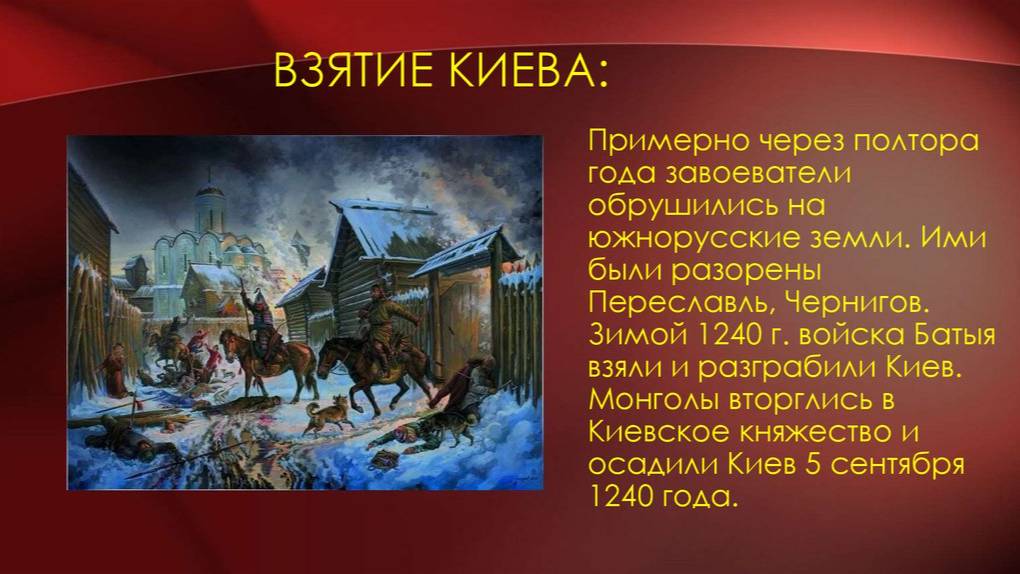 ВЗЯТИЕ КИЕВА:

Примерно через полтора года завоеватели обрушились на южнорусские земли. Ими были разорены Переславль, Чернигов. Зимой 1240 г. войска Батыя взяли и разграбили Киев. Монголы вторглись в Киевское княжество и осадили Киев 5 сентября 1240 года.